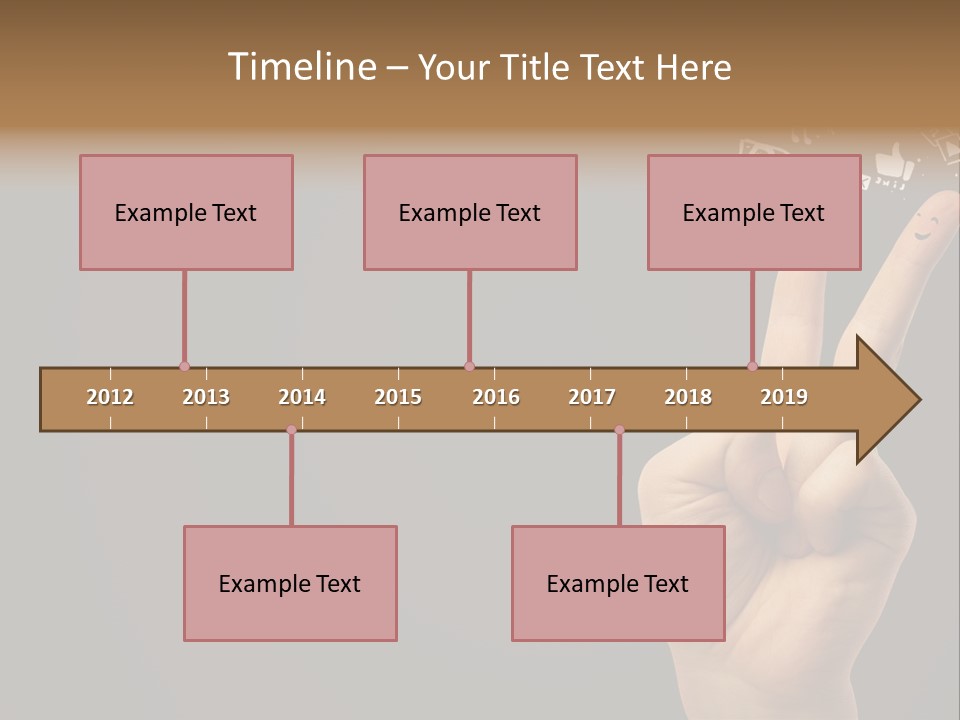 Timeline – Your Title Text Here

Example Text

Example Text

Example Text

2012 2013 2014 2015 2016 2017 2018 2019

Example Text

Example Text